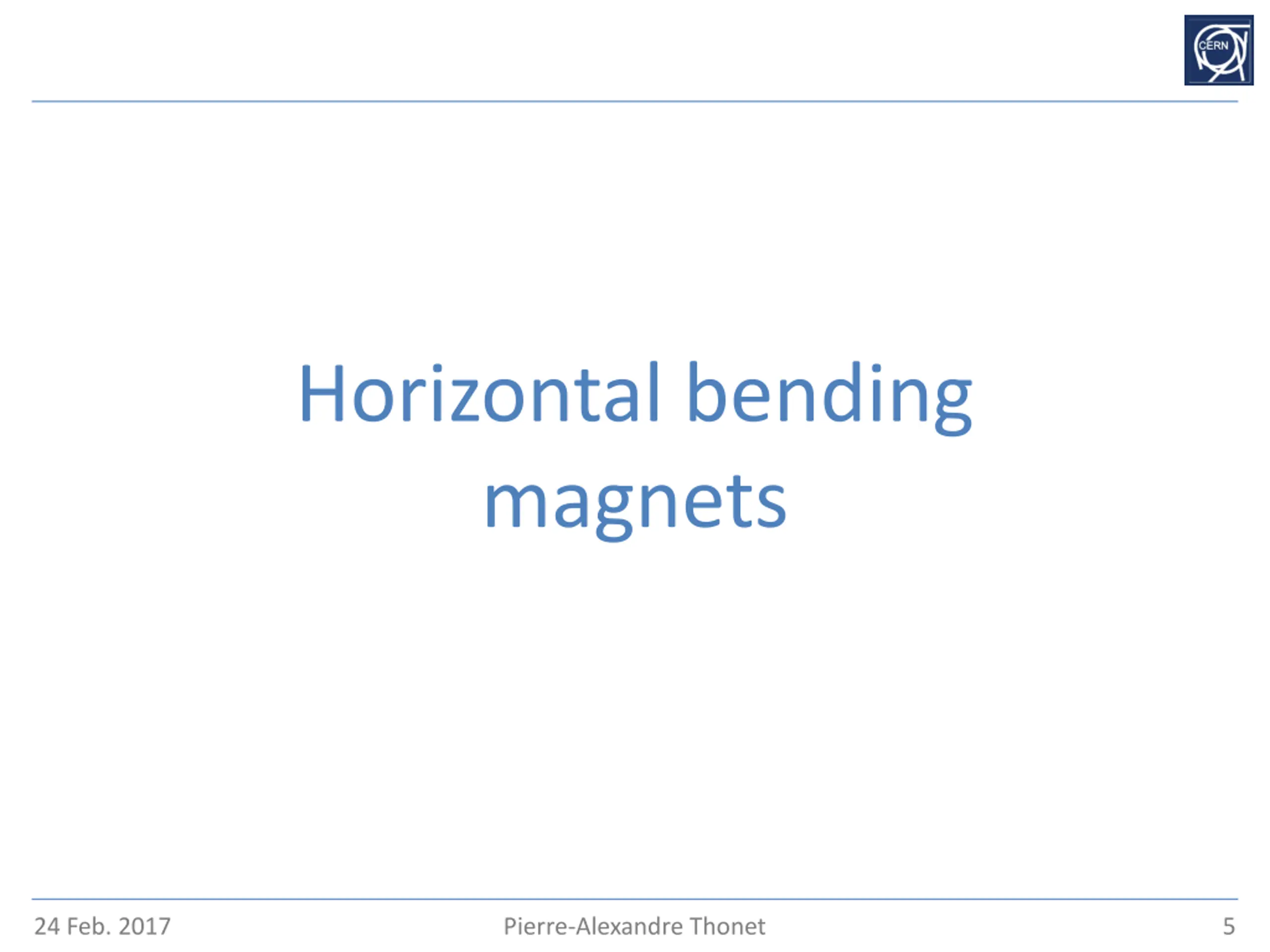 CERN

Horizontal bending magnets

24 Feb. 2017 Pierre-Alexandre Thonet 5